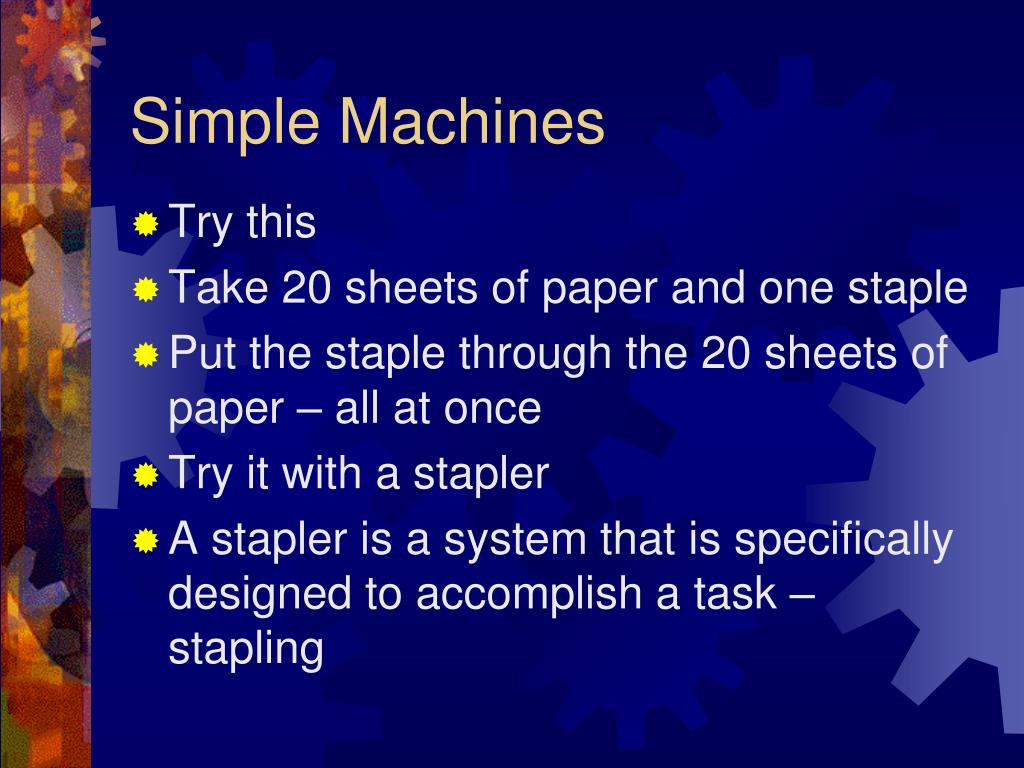 Simple Machines

Try this

Take 20 sheets of paper and one staple

Put the staple through the 20 sheets of paper – all at once

Try it with a stapler

A stapler is a system that is specifically designed to accomplish a task – stapling